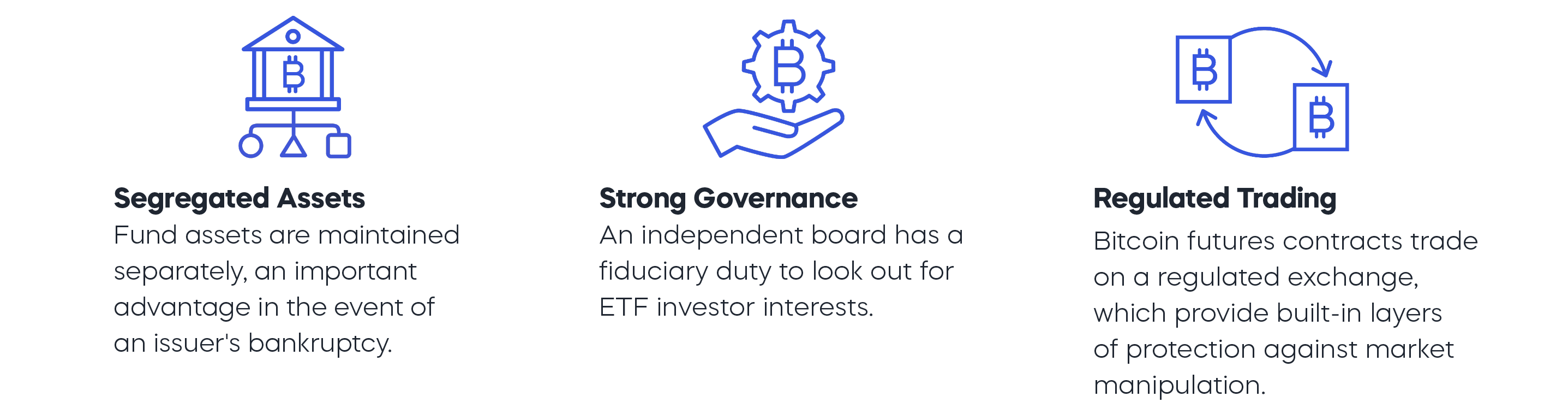 Segregated Assets
Fund assets are maintained separately, an important advantage in the event of an issuer's bankruptcy.

Strong Governance
An independent board has a fiduciary duty to look out for ETF investor interests.

Regulated Trading
Bitcoin futures contracts trade on a regulated exchange, which provide built-in layers of protection against market manipulation.